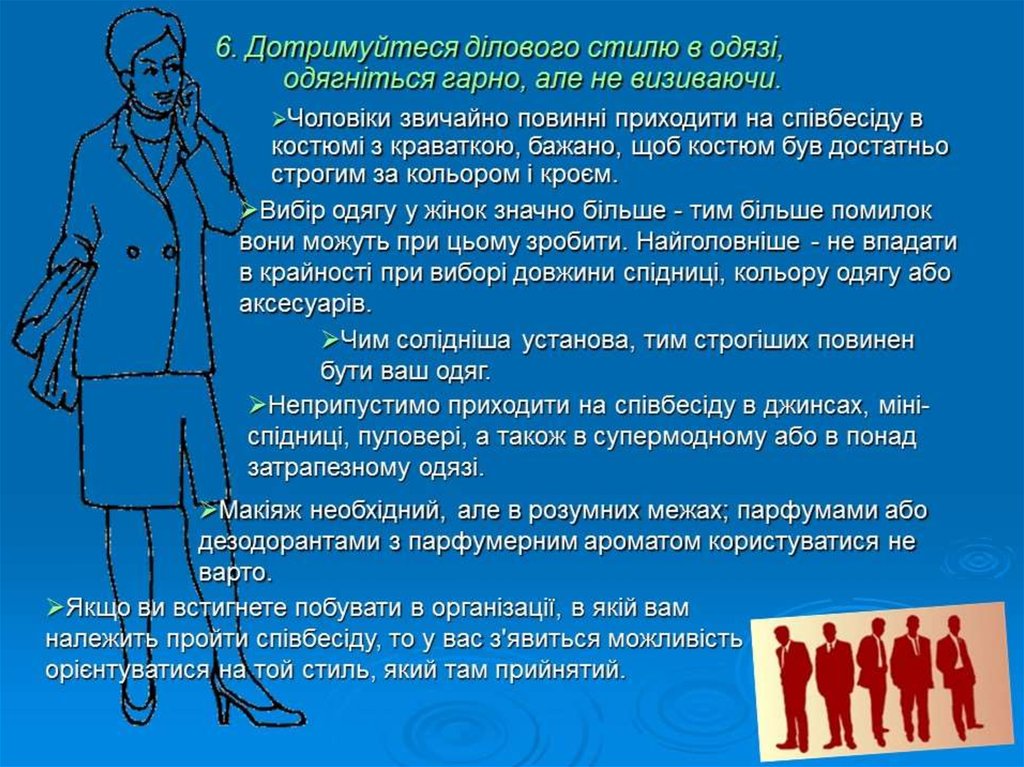 6. Дотримуйтеся ділового стилю в одязі, одягніться гарно, але не визиваючи.

➢Чоловіки звичайно повинні приходити на співбесіду в костюмі з краваткою, бажано, щоб костюм був достатньо строгим за кольором і кроєм.

➢Вибір одягу у жінок значно більше - тим більше помилок вони можуть при цьому зробити. Найголовніше - не впадати в крайності при виборі довжини спідниці, кольору одягу або аксесуарів.

➢Чим солідніша установа, тим строгіших повинен бути ваш одяг.

➢Неприпустимо приходити на співбесіду в джинсах, міні-спідниці, пуловері, а також в супермодному або в понад затрапезному одязі.

➢Макіяж необхідний, але в розумних межах; парфумами або дезодорантами з парфумерним ароматом користуватися не варто.

➢Якщо ви встигнете побувати в організації, в якій вам належить пройти співбесіду, то у вас з'явиться можливість орієнтуватися на той стиль, який там прийнятий.